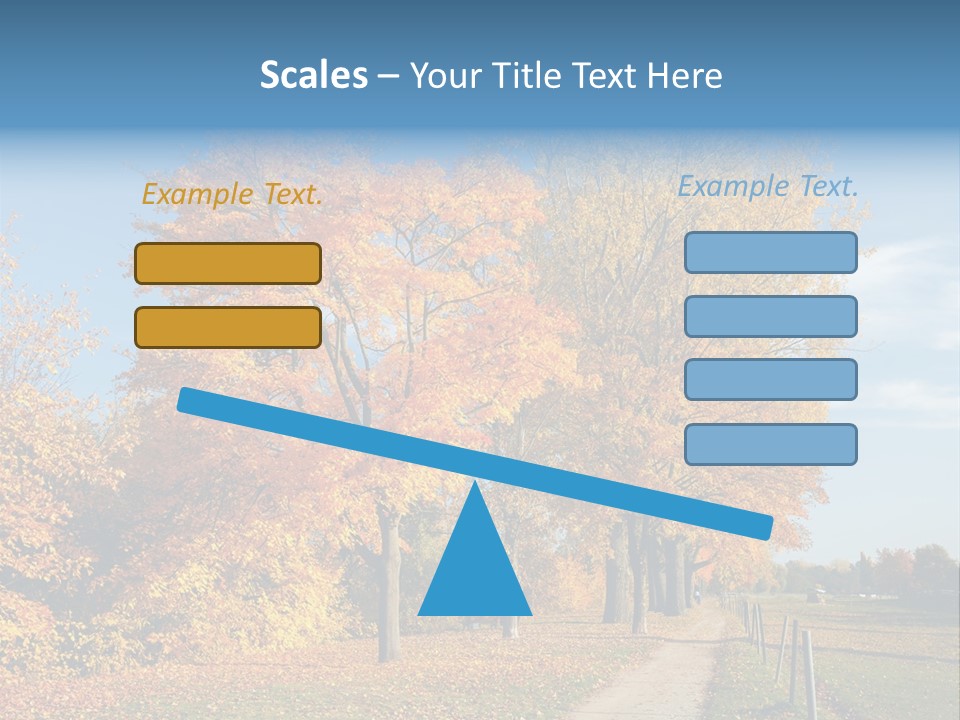 Scales – Your Title Text Here

Example Text.

Example Text.